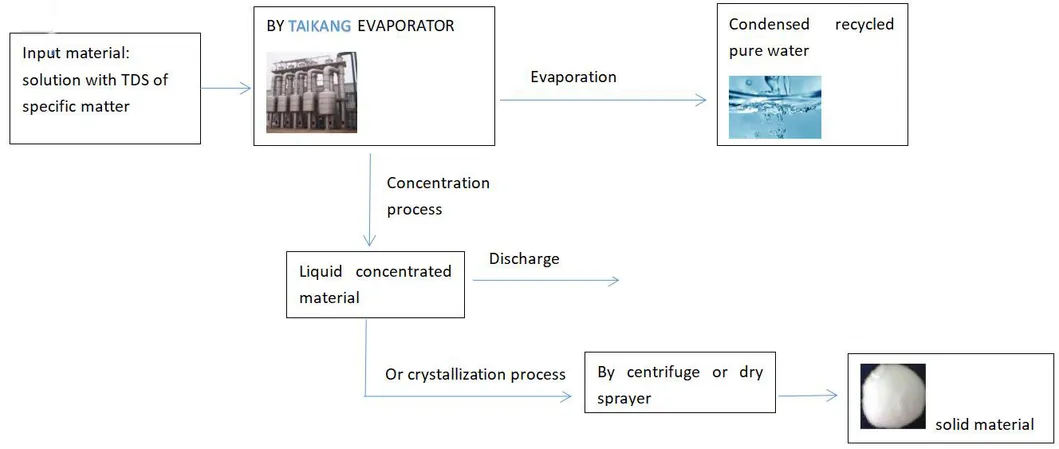 Input material: solution with TDS of specific matter

BY TAIKANG EVAPORATOR

Evaporation

Condensed recycled pure water

Concentration process

Liquid concentrated material

Discharge

Or crystallization process

By centrifuge or dry sprayer

solid material